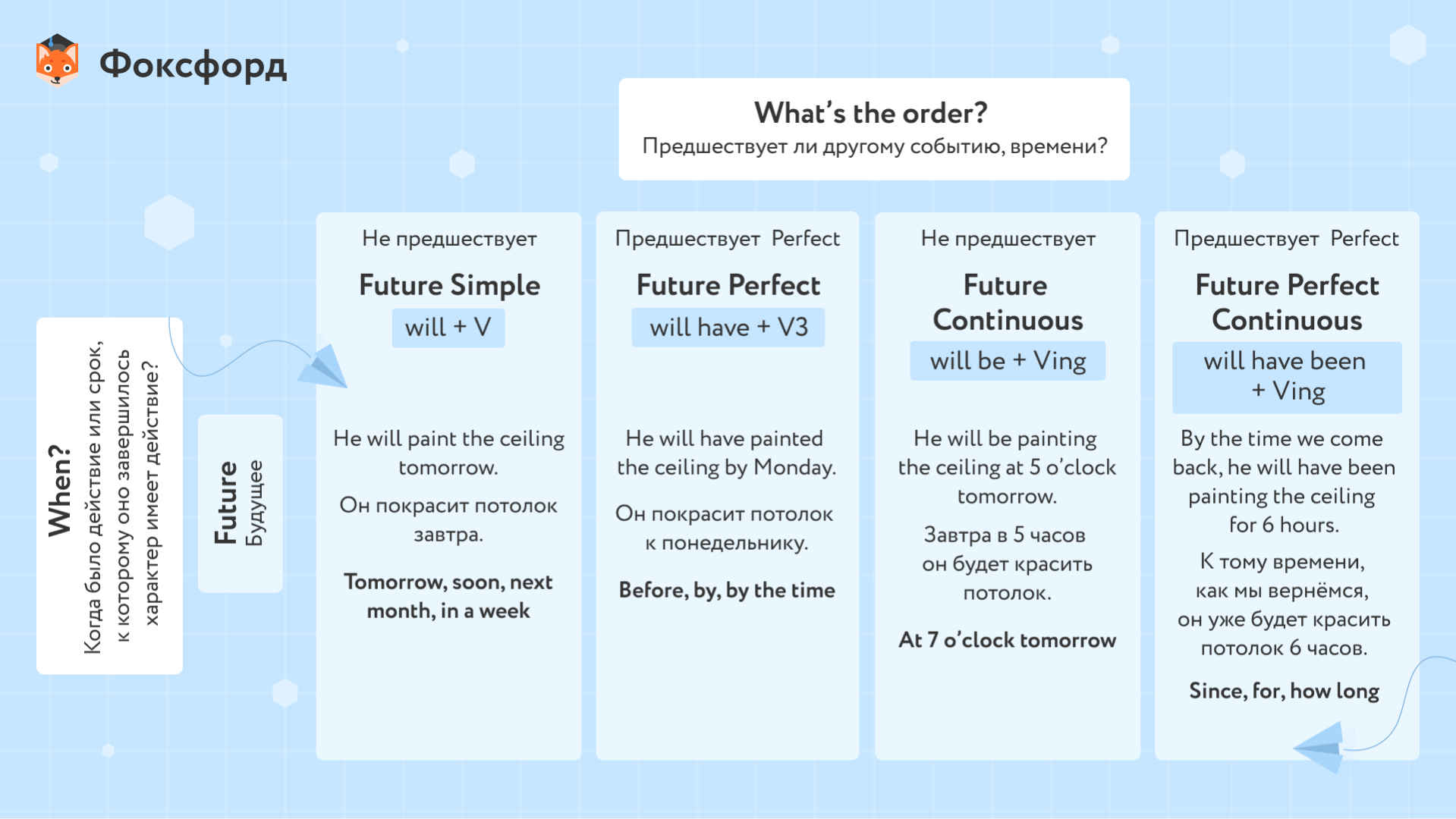 Фоксфорд

What's the order?
Предшествует ли другому событию, времени?

When?
Когда было действие или срок, к которому оно завершилось характер имеет действие?

Future
Будущее

Не предшествует
Future Simple
will + V
He will paint the ceiling tomorrow.
Он покрасит потолок завтра.
Tomorrow, soon, next month, in a week

Предшествует Perfect
Future Perfect
will have + V3
He will have painted the ceiling by Monday.
Он покрасит потолок к понедельнику.
Before, by, by the time

Не предшествует
Future Continuous
will be + Ving
He will be painting the ceiling at 5 o'clock tomorrow.
Завтра в 5 часов он будет красить потолок.
At 7 o'clock tomorrow

Предшествует Perfect
Future Perfect Continuous
will have been + Ving
By the time we come back, he will have been painting the ceiling for 6 hours.
К тому времени, как мы вернёмся, он уже будет красить потолок 6 часов.
Since, for, how long